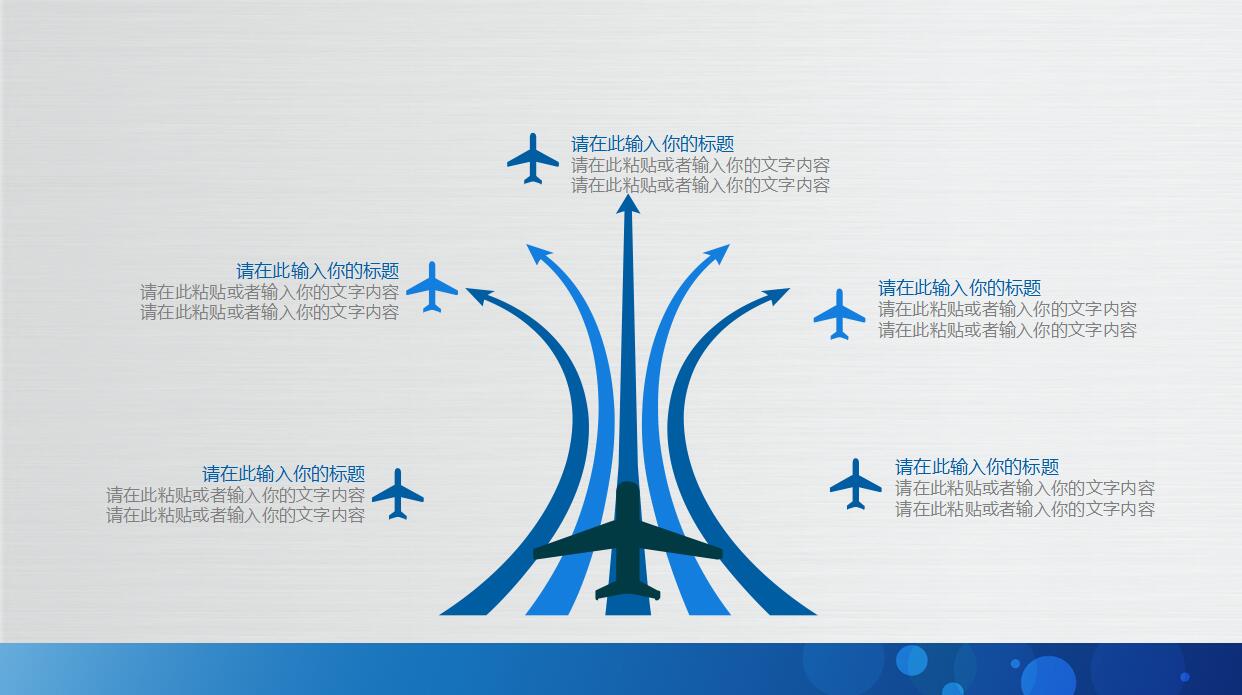 请在此输入你的标题
请在此粘贴或者输入你的文字内容
请在此粘贴或者输入你的文字内容

请在此输入你的标题
请在此粘贴或者输入你的文字内容
请在此粘贴或者输入你的文字内容

请在此输入你的标题
请在此粘贴或者输入你的文字内容
请在此粘贴或者输入你的文字内容

请在此输入你的标题
请在此粘贴或者输入你的文字内容
请在此粘贴或者输入你的文字内容

请在此输入你的标题
请在此粘贴或者输入你的文字内容
请在此粘贴或者输入你的文字内容